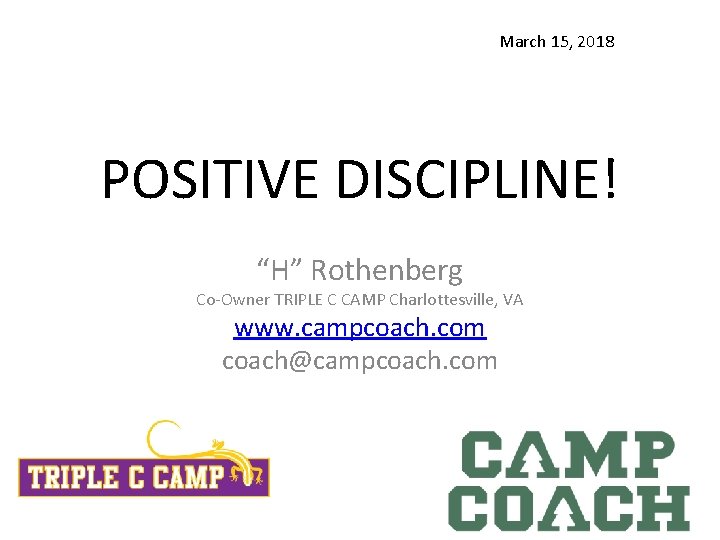 March 15, 2018

POSITIVE DISCIPLINE!

“H” Rothenberg

Co-Owner TRIPLE C CAMP Charlottesville, VA

www.campcoach.com

coach@campcoach.com

TRIPLE C CAMP

CAMP COACH